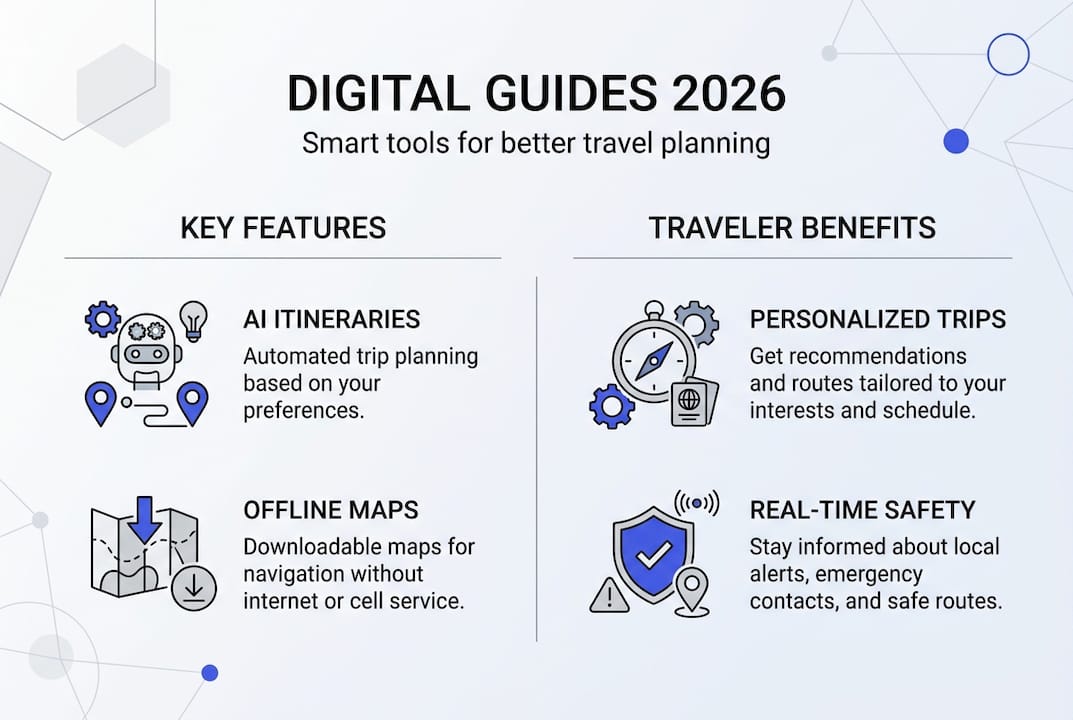 DIGITAL GUIDES 2026
Smart tools for better travel planning

KEY FEATURES

AI ITINERARIES
Automated trip planning based on your preferences.

OFFLINE MAPS
Downloadable maps for navigation without internet or cell service.

TRAVELER BENEFITS

PERSONALIZED TRIPS
Get recommendations and routes tailored to your interests and schedule.

REAL-TIME SAFETY
Stay informed about local alerts, emergency contacts, and safe routes.